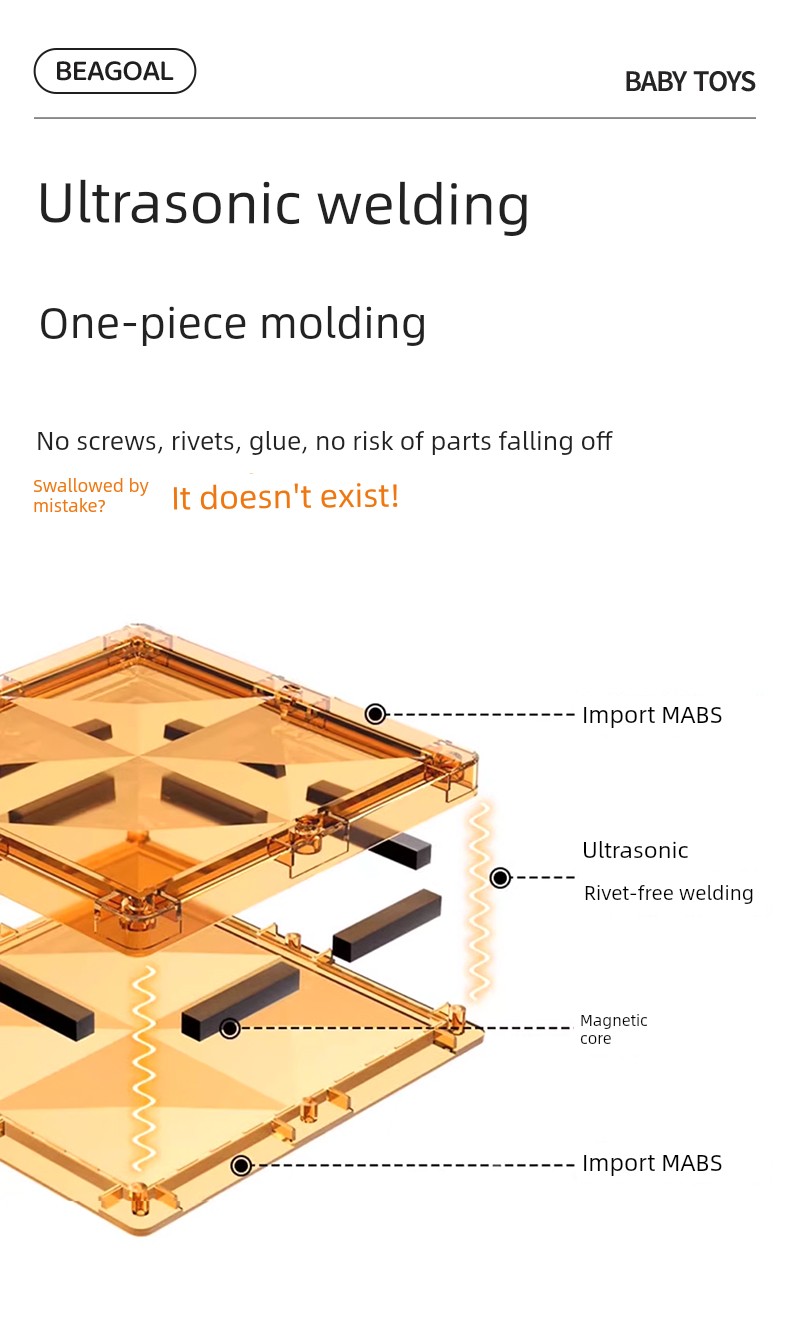 BEAGOAL

BABY TOYS

Ultrasonic welding

One-piece molding

No screws, rivets, glue, no risk of parts falling off

Swallowed by mistake?

It doesn't exist!

Import MABS

Ultrasonic

Rivet-free welding

Magnetic core

Import MABS